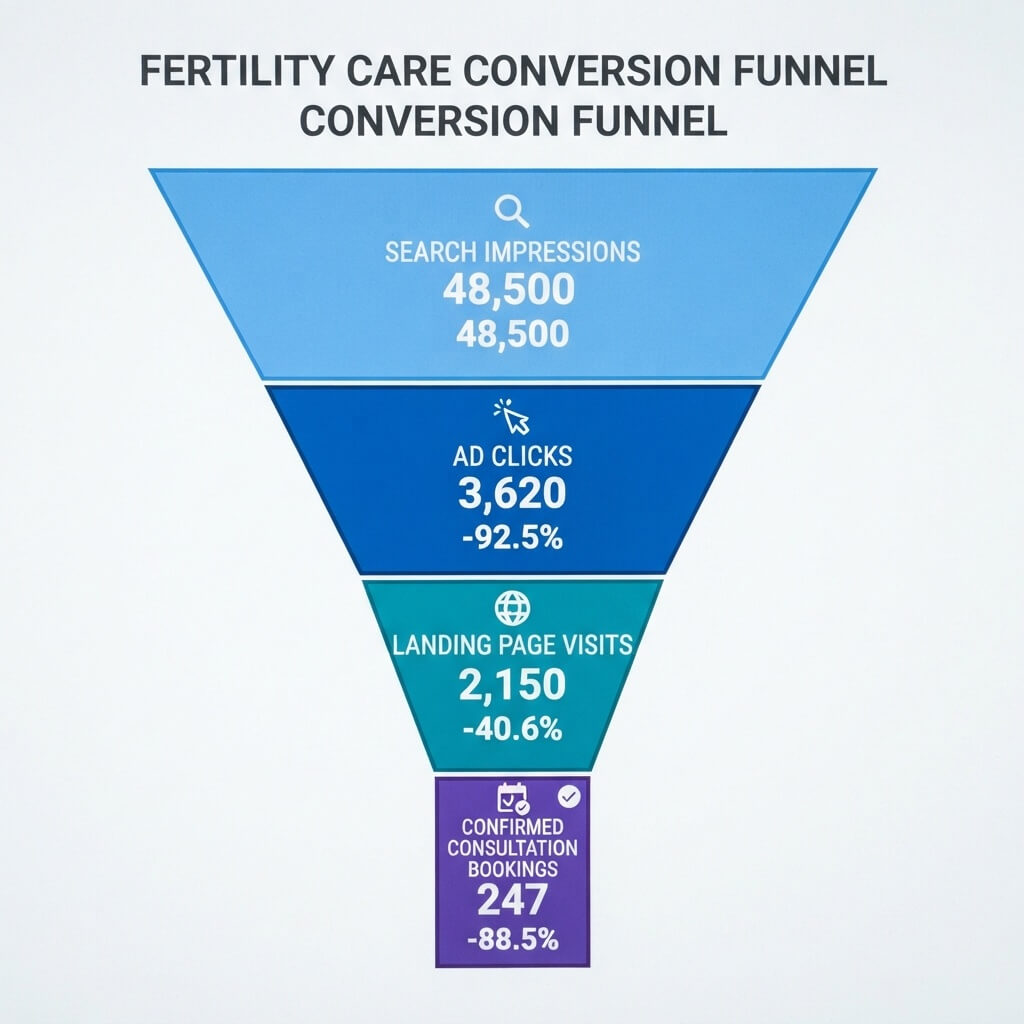 FERTILITY CARE CONVERSION FUNNEL
CONVERSION FUNNEL

SEARCH IMPRESSIONS
48,500
48,500

AD CLICKS
3,620
-92.5%

LANDING PAGE VISITS
2,150
-40.6%

CONFIRMED CONSULTATION BOOKINGS
247
-88.5%